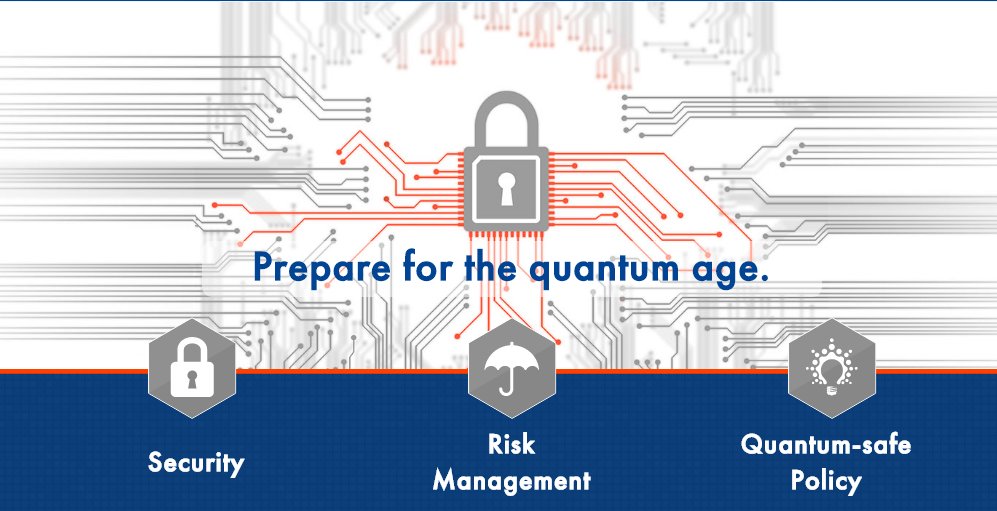 Prepare for the quantum age.

Security

Risk Management

Quantum-safe Policy